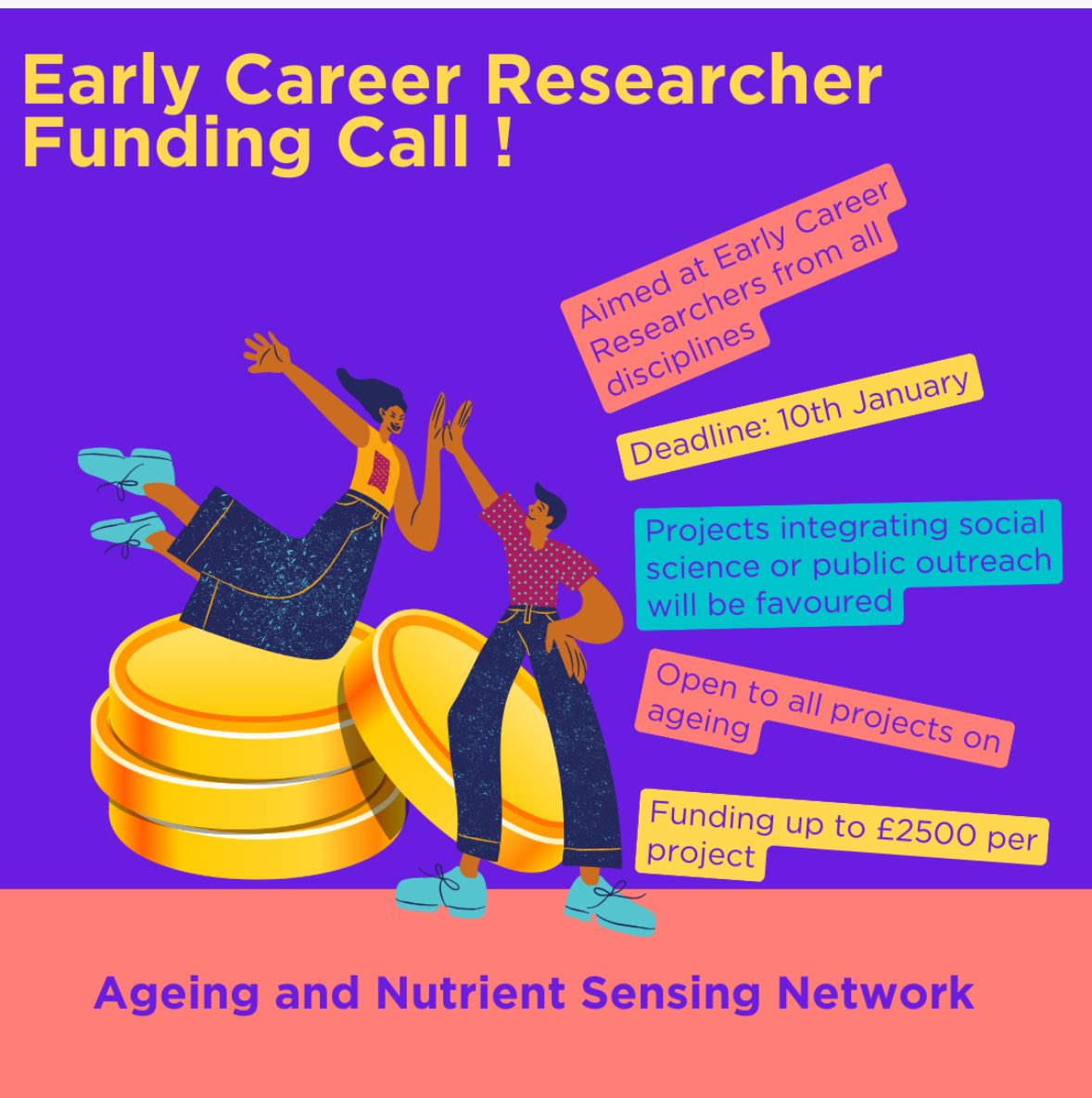 Early Career Researcher Funding Call !

Aimed at Early Career Researchers from all disciplines

Deadline: 10th January

Projects integrating social science or public outreach will be favoured

Open to all projects on ageing

Funding up to £2500 per project

Ageing and Nutrient Sensing Network